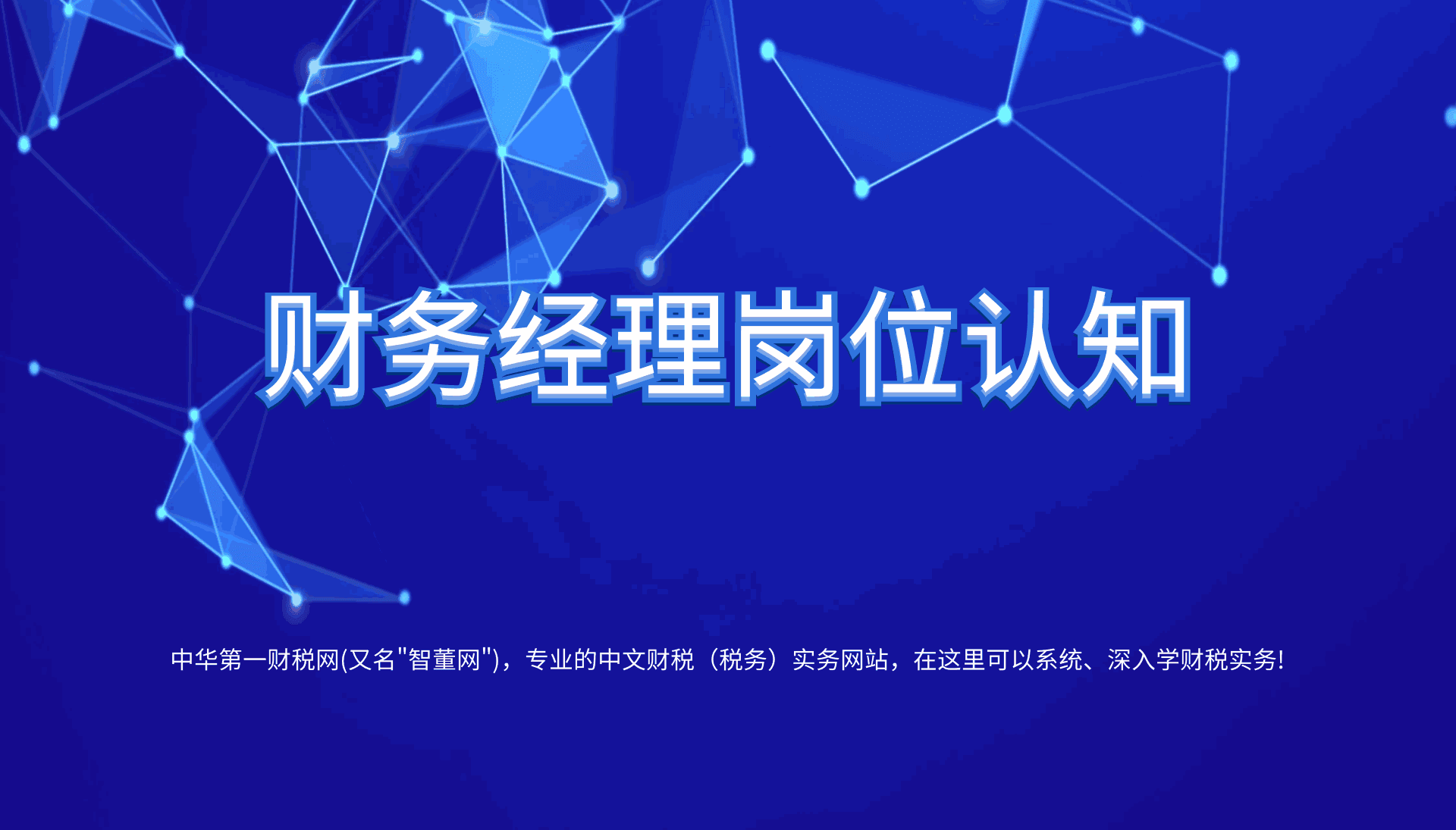 财务经理岗位认知

中华第一财税网(又名"智董网")，专业的中文财税（税务）实务网站，在这里可以系统、深入学财税实务!